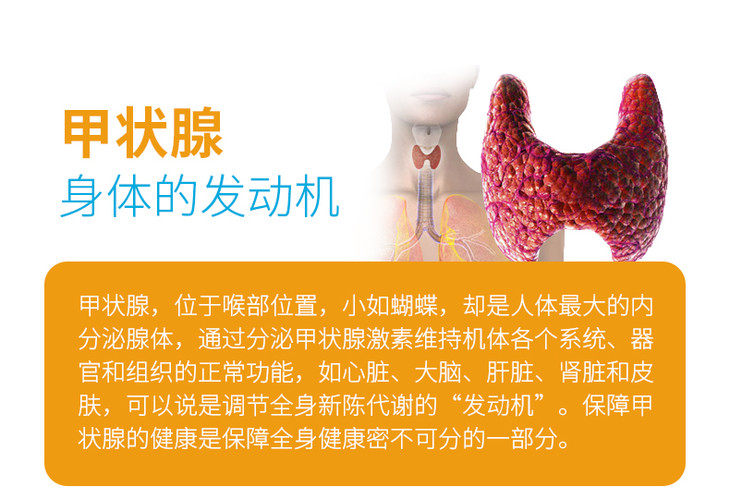 甲状腺
身体的发动机

甲状腺，位于喉部位置，小如蝴蝶，却是人体最大的内分泌腺体，通过分泌甲状腺激素维持机体各个系统、器官和组织的正常功能，如心脏、大脑、肝脏、肾脏和皮肤，可以说是调节全身新陈代谢的“发动机”。保障甲状腺的健康是保障全身健康密不可分的一部分。